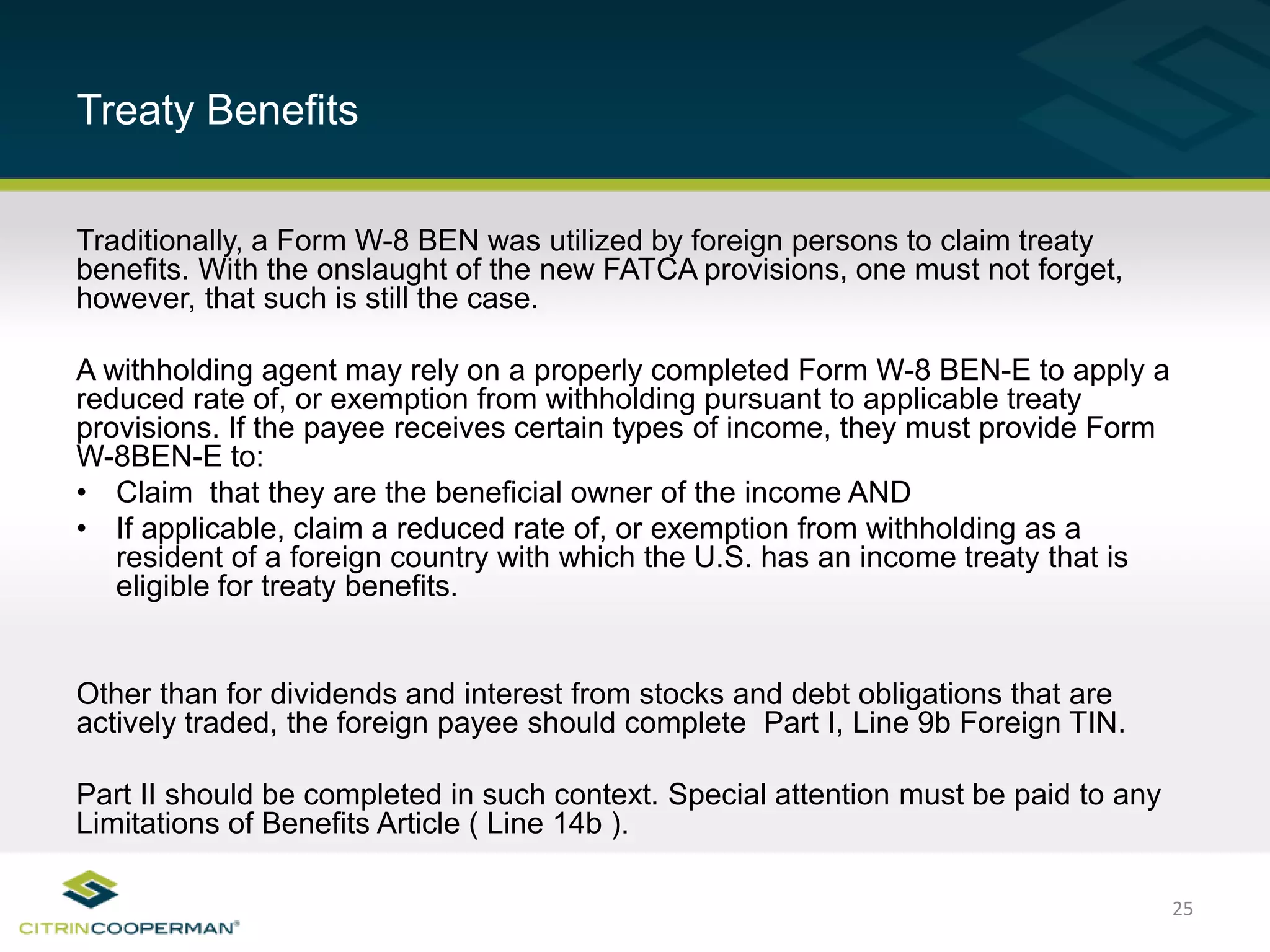 Treaty Benefits

Traditionally, a Form W-8 BEN was utilized by foreign persons to claim treaty benefits. With the onslaught of the new FATCA provisions, one must not forget, however, that such is still the case.

A withholding agent may rely on a properly completed Form W-8 BEN-E to apply a reduced rate of, or exemption from withholding pursuant to applicable treaty provisions. If the payee receives certain types of income, they must provide Form W-8BEN-E to:
• Claim that they are the beneficial owner of the income AND
• If applicable, claim a reduced rate of, or exemption from withholding as a resident of a foreign country with which the U.S. has an income treaty that is eligible for treaty benefits.

Other than for dividends and interest from stocks and debt obligations that are actively traded, the foreign payee should complete Part I, Line 9b Foreign TIN.

Part II should be completed in such context. Special attention must be paid to any Limitations of Benefits Article ( Line 14b ).

CITRINCOOPERMAN®

25